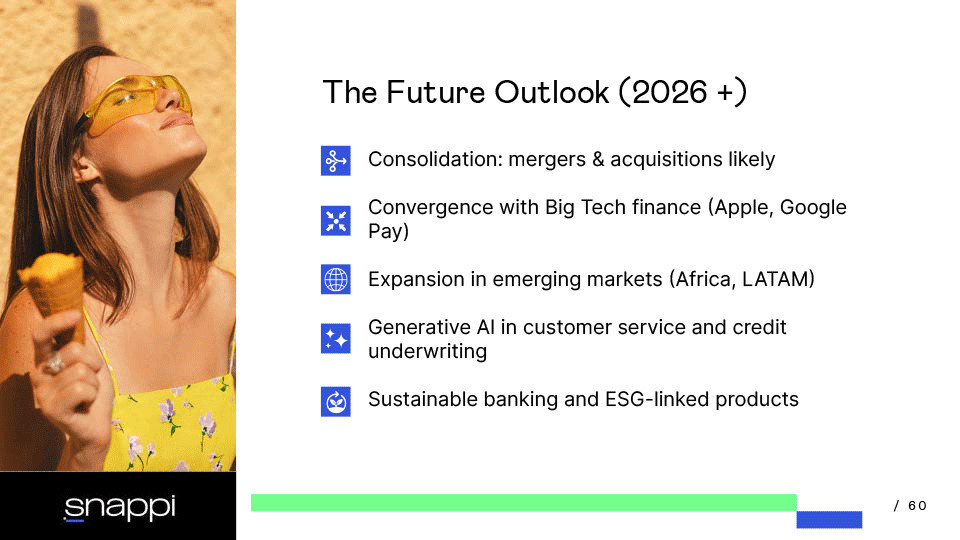 The Future Outlook (2026 +)

Consolidation: mergers & acquisitions likely

Convergence with Big Tech finance (Apple, Google Pay)

Expansion in emerging markets (Africa, LATAM)

Generative AI in customer service and credit underwriting

Sustainable banking and ESG-linked products

snappi

/ 60